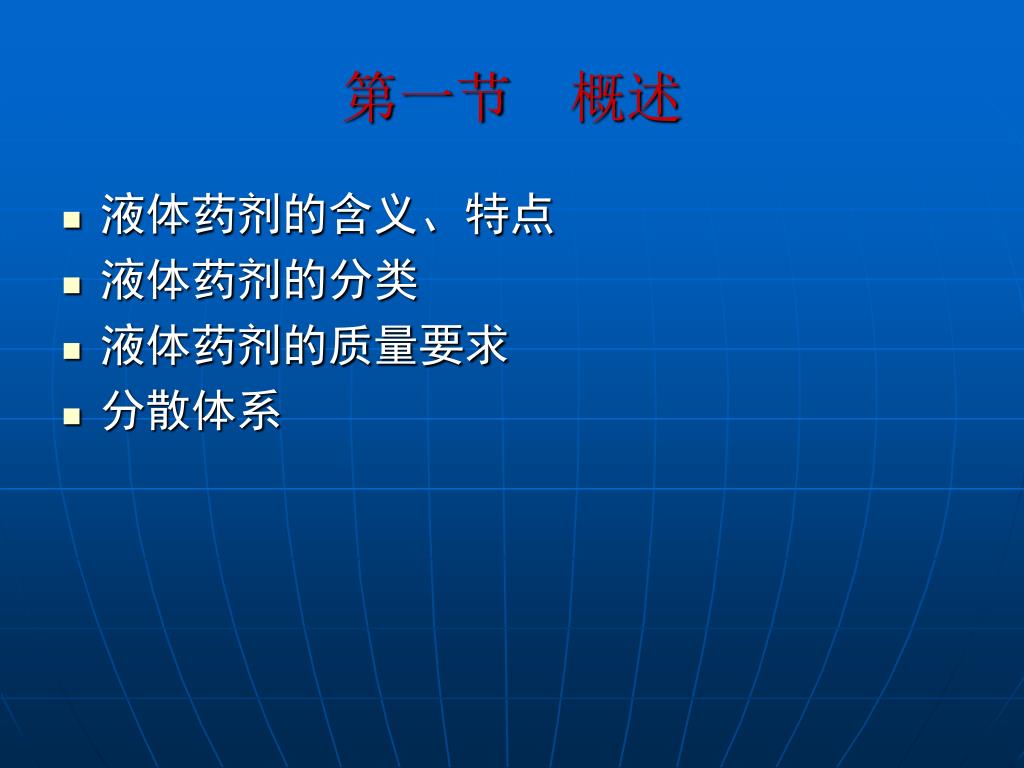 第一节　概述

- 液体药剂的含义、特点
- 液体药剂的分类
- 液体药剂的质量要求
- 分散体系